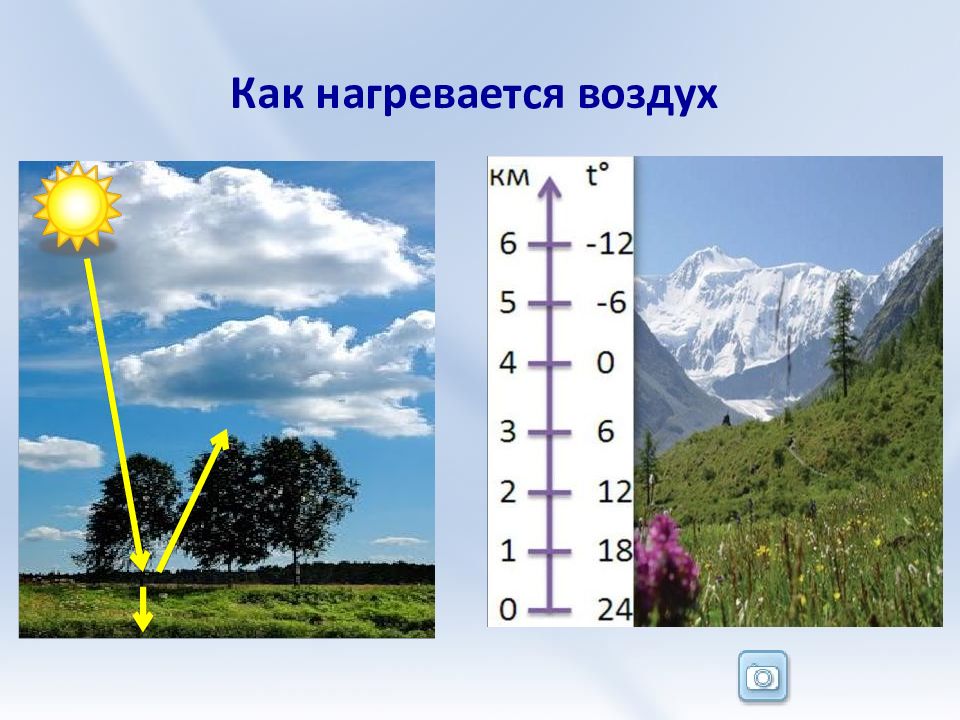 Как нагревается воздух

| км | t° |
|---|---|
| 6 | -12 |
| 5 | -6 |
| 4 | 0 |
| 3 | 6 |
| 2 | 12 |
| 1 | 18 |
| 0 | 24 |